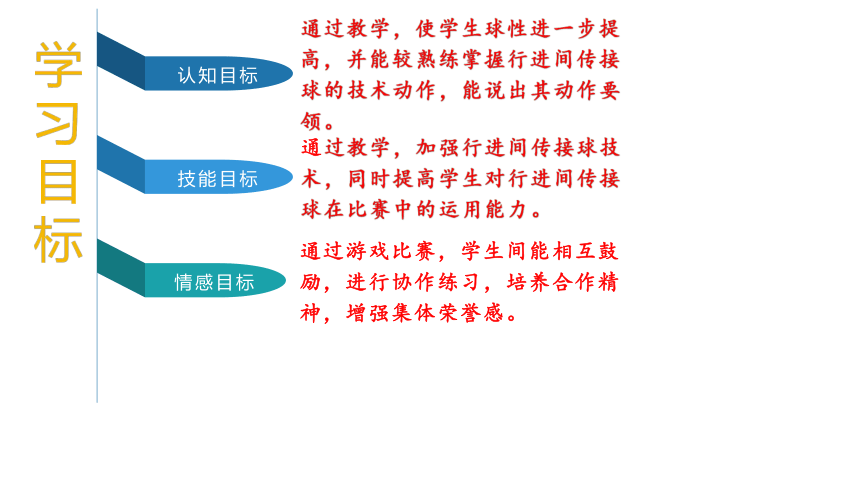 学习目标

认知目标

通过教学，使学生球性进一步提高，并能较熟练掌握行进间传接球的技术动作，能说出其动作要领。

技能目标

通过教学，加强行进间传接球技术，同时提高学生对行进间传接球在比赛中的运用能力。

情感目标

通过游戏比赛，学生间能相互鼓励，进行协作练习，培养合作精神，增强集体荣誉感。